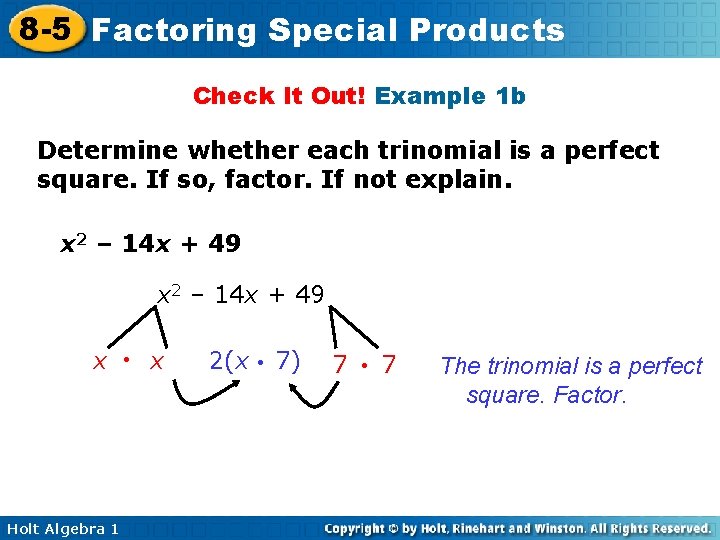 8-5 Factoring Special Products

Check It Out! Example 1b

Determine whether each trinomial is a perfect square. If so, factor. If not explain.

$x^2 - 14x + 49$

$x^2 - 14x + 49$

$x \cdot x$ $2(x \cdot 7)$ $7 \cdot 7$

The trinomial is a perfect square. Factor.

Holt Algebra 1

Copyright © by Holt, Rinehart and Winston. All Rights Reserved.